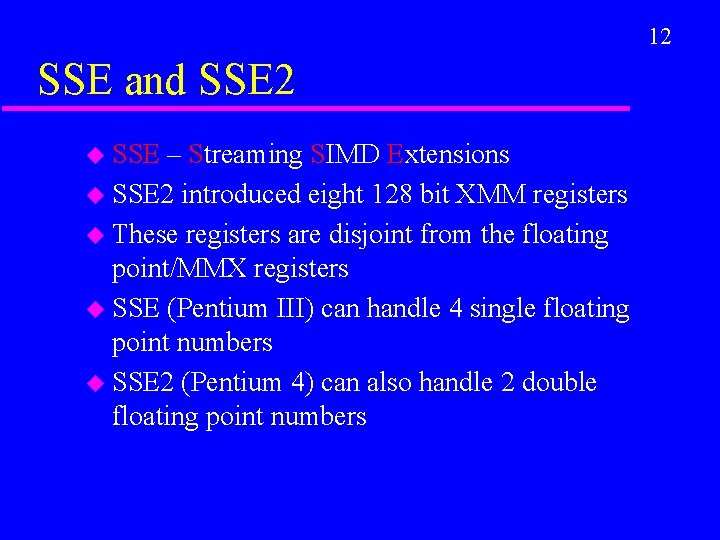 12

SSE and SSE2

SSE – Streaming SIMD Extensions

SSE2 introduced eight 128 bit XMM registers

These registers are disjoint from the floating point/MMX registers

SSE (Pentium III) can handle 4 single floating point numbers

SSE2 (Pentium 4) can also handle 2 double floating point numbers